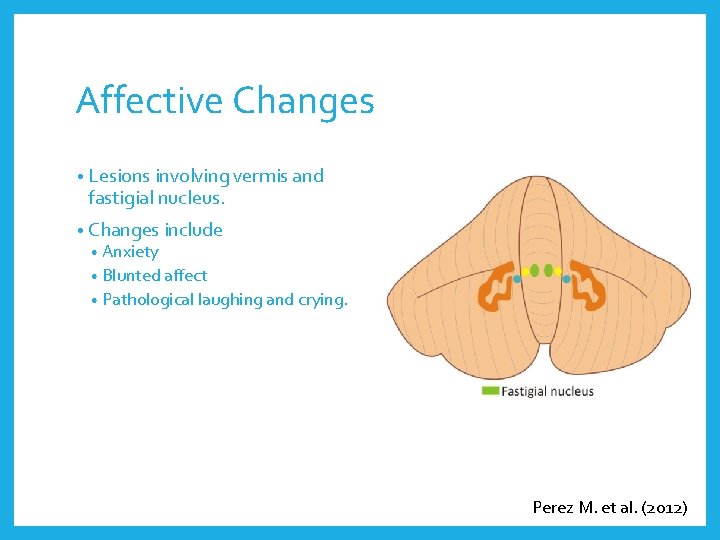 Affective Changes

• Lesions involving vermis and fastigial nucleus.

• Changes include
  • Anxiety
  • Blunted affect
  • Pathological laughing and crying.

Fastigial nucleus

Perez M. et al. (2012)